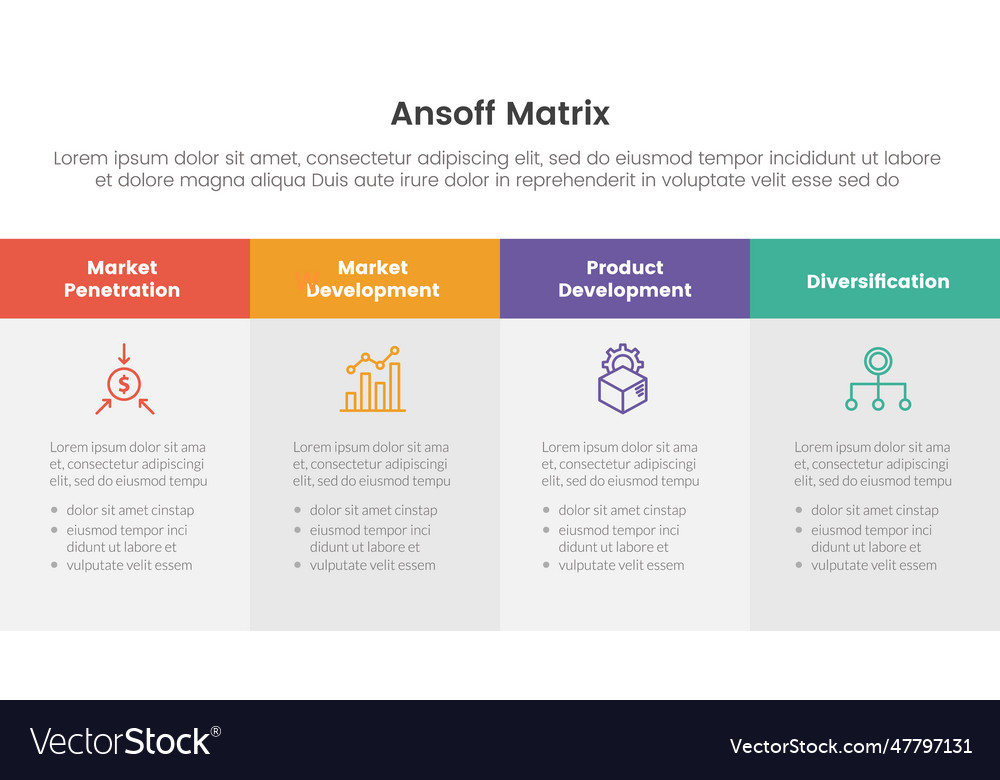 Ansoff Matrix

Lorem ipsum dolor sit amet, consectetur adipiscing elit, sed do eiusmod tempor incididunt ut labore et dolore magna aliqua Duis aute irure dolor in reprehenderit in voluptate velit esse sed do

Market Penetration

$

Lorem ipsum dolor sit ama et, consectetur adipiscingi elit, sed do eiusmod tempu

- dolor sit amet cinstap
- eiusmod tempor inci didunt ut labore et
- vulputate velit essem

Market Development

Lorem ipsum dolor sit ama et, consectetur adipiscingi elit, sed do eiusmod tempu

- dolor sit amet cinstap
- eiusmod tempor inci didunt ut labore et
- vulputate velit essem

Product Development

Lorem ipsum dolor sit ama et, consectetur adipiscingi elit, sed do eiusmod tempu

- dolor sit amet cinstap
- eiusmod tempor inci didunt ut labore et
- vulputate velit essem

Diversification

Lorem ipsum dolor sit ama et, consectetur adipiscingi elit, sed do eiusmod tempu

- dolor sit amet cinstap
- eiusmod tempor inci didunt ut labore et
- vulputate velit essem

VectorStock®

VectorStock.com/47797131